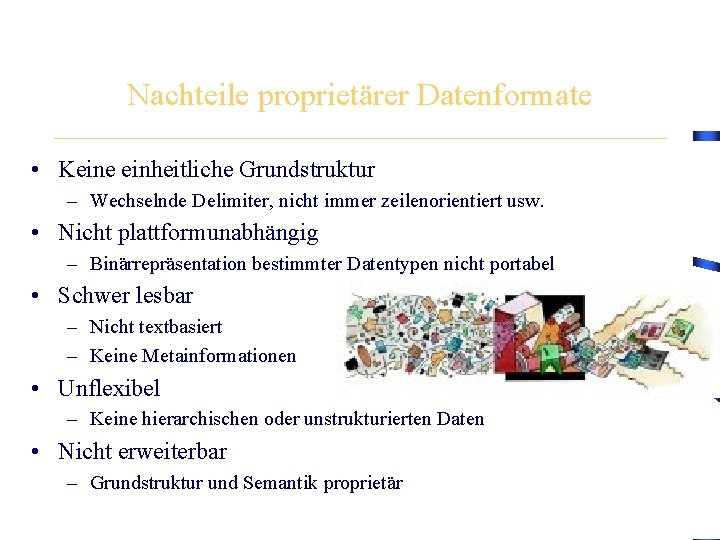 Nachteile proprietärer Datenformate

• Keine einheitliche Grundstruktur
– Wechselnde Delimiter, nicht immer zeilenorientiert usw.
• Nicht plattformunabhängig
– Binärrepräsentation bestimmter Datentypen nicht portabel
• Schwer lesbar
– Nicht textbasiert
– Keine Metainformationen
• Unflexibel
– Keine hierarchischen oder unstrukturierten Daten
• Nicht erweiterbar
– Grundstruktur und Semantik proprietär